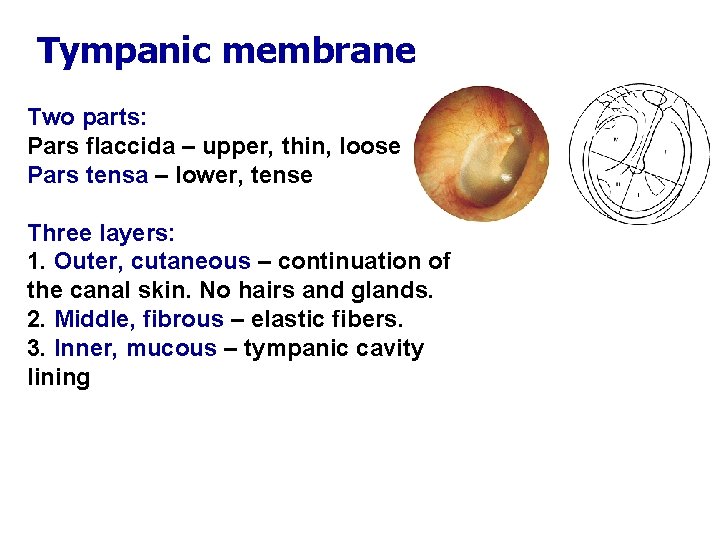 Tympanic membrane

Two parts:
Pars flaccida – upper, thin, loose
Pars tensa – lower, tense

Three layers:
1. Outer, cutaneous – continuation of the canal skin. No hairs and glands.
2. Middle, fibrous – elastic fibers.
3. Inner, mucous – tympanic cavity lining